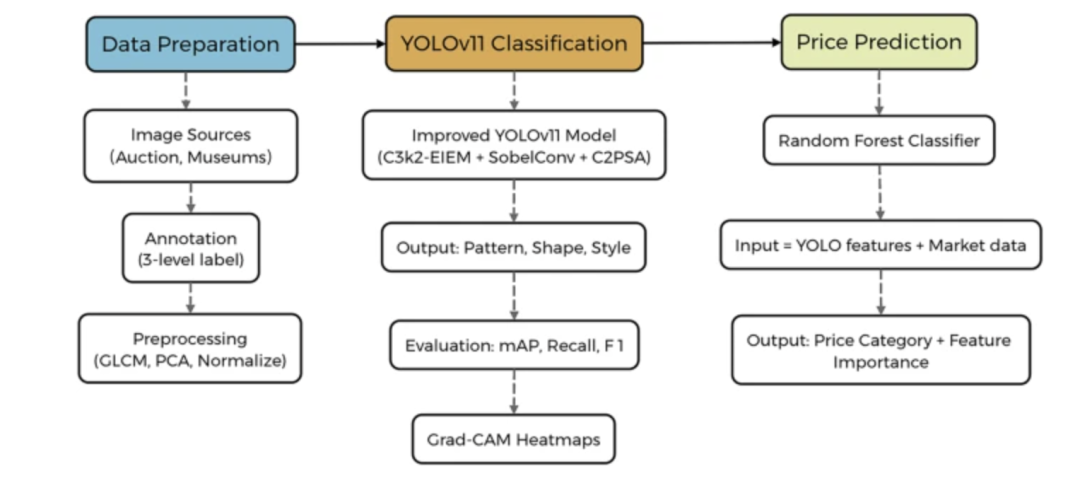 Data Preparation

Image Sources (Auction, Museums)

Annotation (3-level label)

Preprocessing (GLCM, PCA, Normalize)

YOLOv11 Classification

Improved YOLOv11 Model (C3k2-EIEM + SobelConv + C2PSA)

Output: Pattern, Shape, Style

Evaluation: mAP, Recall, F 1

Grad-CAM Heatmaps

Price Prediction

Random Forest Classifier

Input = YOLO features + Market data

Output: Price Category + Feature Importance